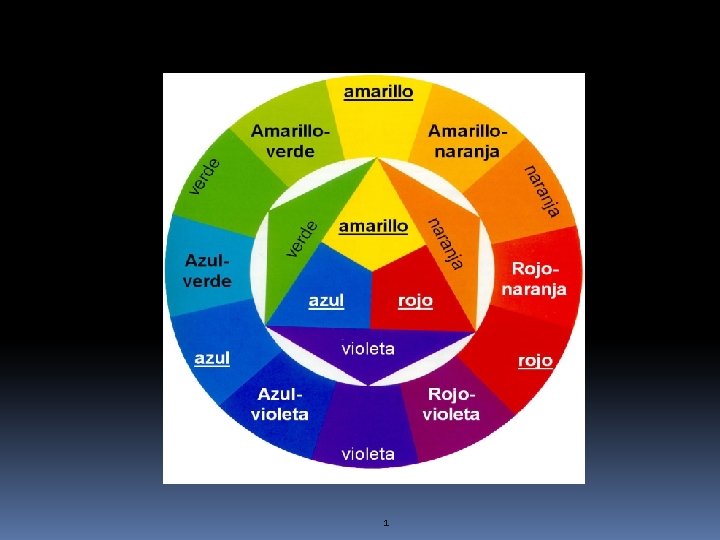 amarillo

Amarillo-naranja

naranja

Rojo-naranja

rojo

Rojo-violeta

violeta

Azul-violeta

azul

Azul-verde

verde

Amarillo-verde

amarillo

naranja

rojo

violeta

azul

verde

1